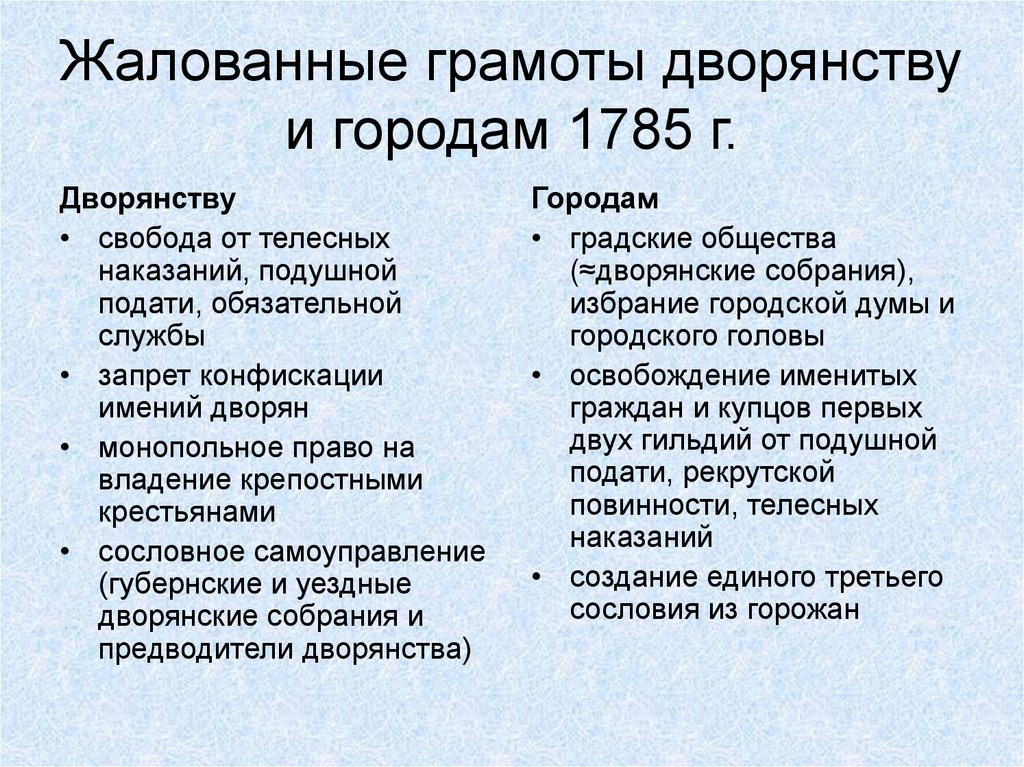 Жалованные грамоты дворянству и городам 1785 г.

Дворянству

• свобода от телесных наказаний, подушной подати, обязательной службы
• запрет конфискации имений дворян
• монопольное право на владение крепостными крестьянами
• сословное самоуправление (губернские и уездные дворянские собрания и предводители дворянства)

Городам

• градские общества (≈дворянские собрания), избрание городской думы и городского головы
• освобождение именитых граждан и купцов первых двух гильдий от подушной подати, рекрутской повинности, телесных наказаний
• создание единого третьего сословия из горожан